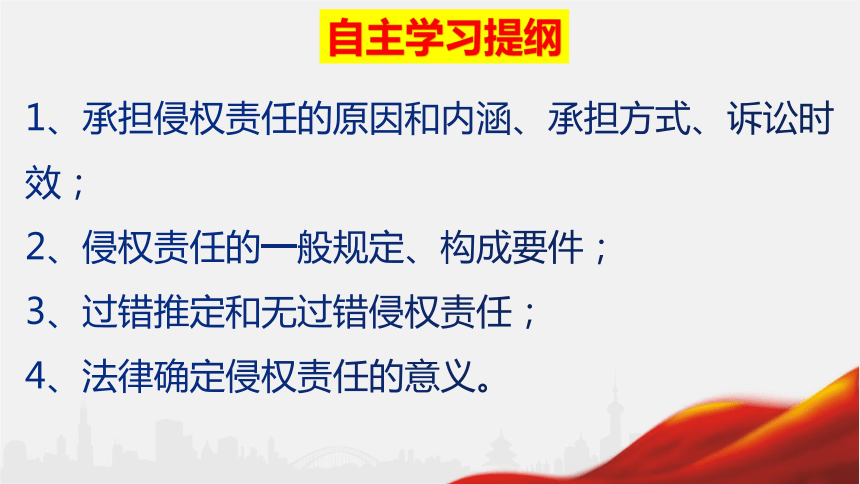 自主学习提纲

1、承担侵权责任的原因和内涵、承担方式、诉讼时效；

2、侵权责任的一般规定、构成要件；

3、过错推定和无过错侵权责任；

4、法律确定侵权责任的意义。